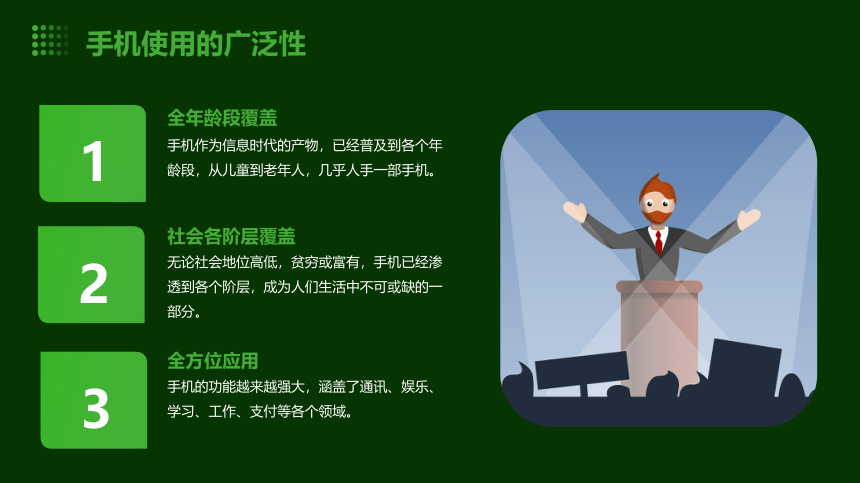 手机使用的广泛性

1

全年龄段覆盖

手机作为信息时代的产物，已经普及到各个年龄段，从儿童到老年人，几乎人手一部手机。

2

社会各阶层覆盖

无论社会地位高低，贫穷或富有，手机已经渗透到各个阶层，成为人们生活中不可或缺的一部分。

3

全方位应用

手机的功能越来越强大，涵盖了通讯、娱乐、学习、工作、支付等各个领域。